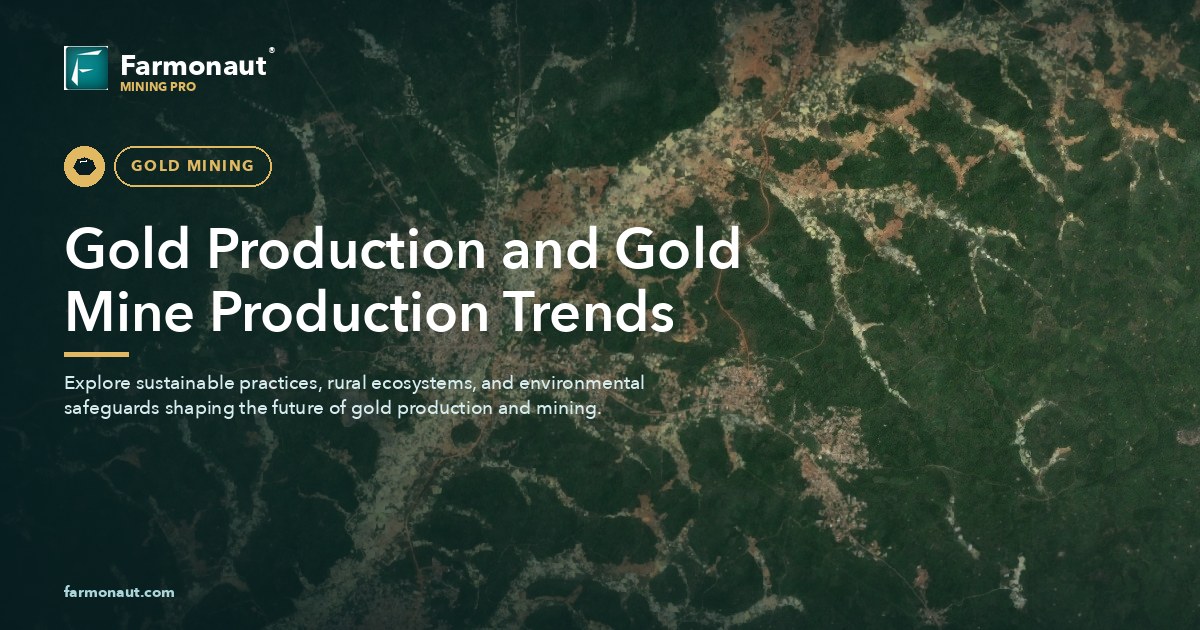 Farmonaut®
MINING PRO

GOLD MINING

Gold Production and Gold Mine Production Trends

Explore sustainable practices, rural ecosystems, and environmental safeguards shaping the future of gold production and mining.

farmonaut.com